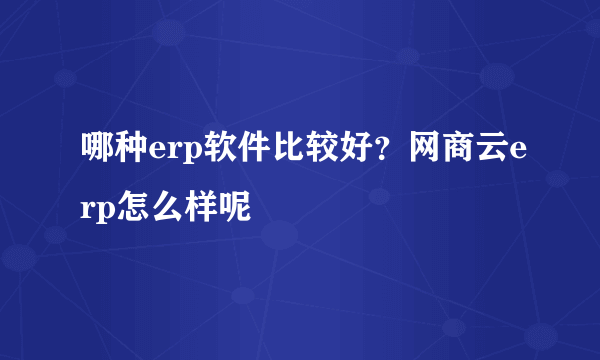 哪种erp软件比较好？网商云erp怎么样呢